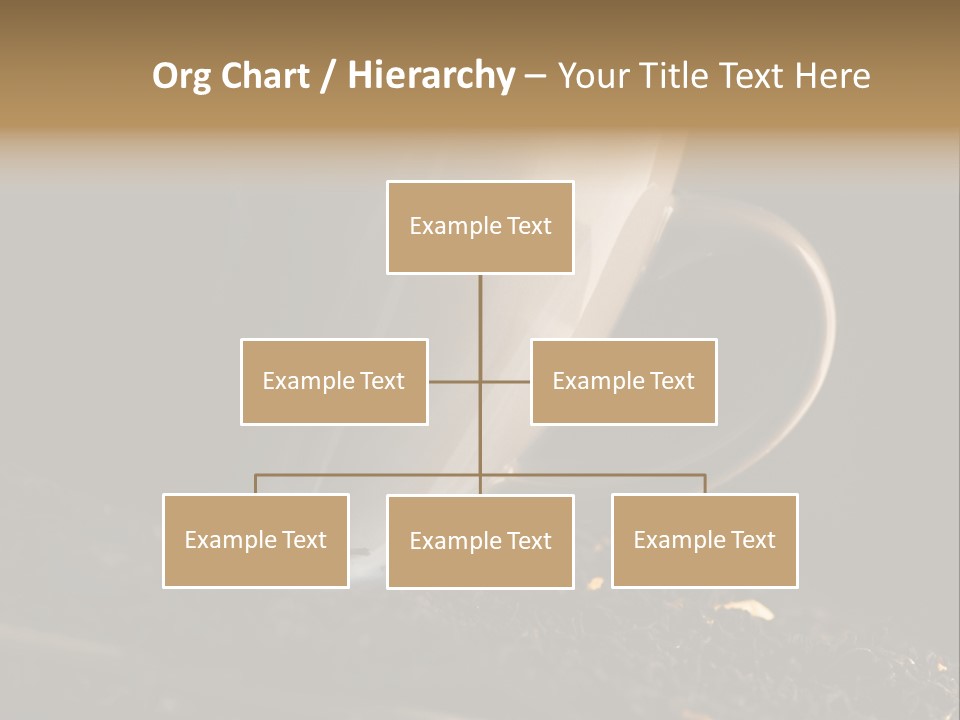 Org Chart / Hierarchy – Your Title Text Here

Example Text

Example Text

Example Text

Example Text

Example Text

Example Text